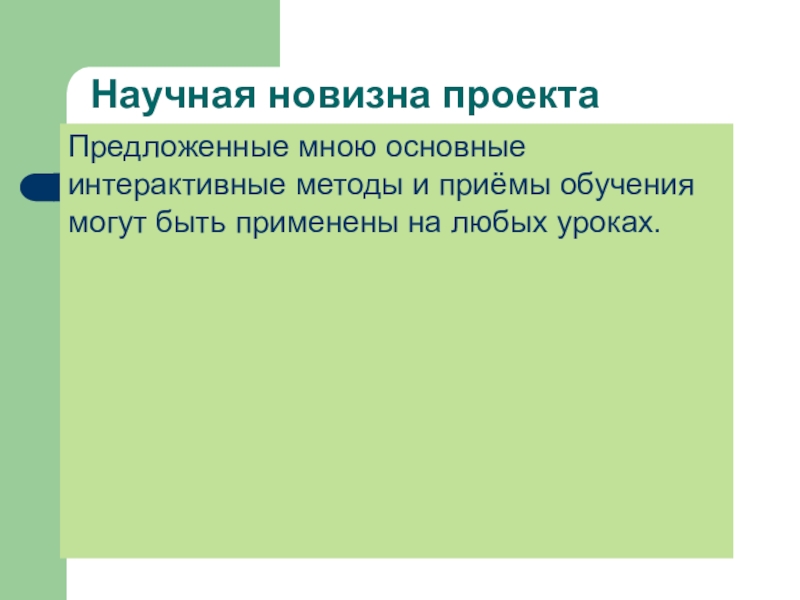 Научная новизна проекта

Предложенные мною основные интерактивные методы и приёмы обучения могут быть применены на любых уроках.